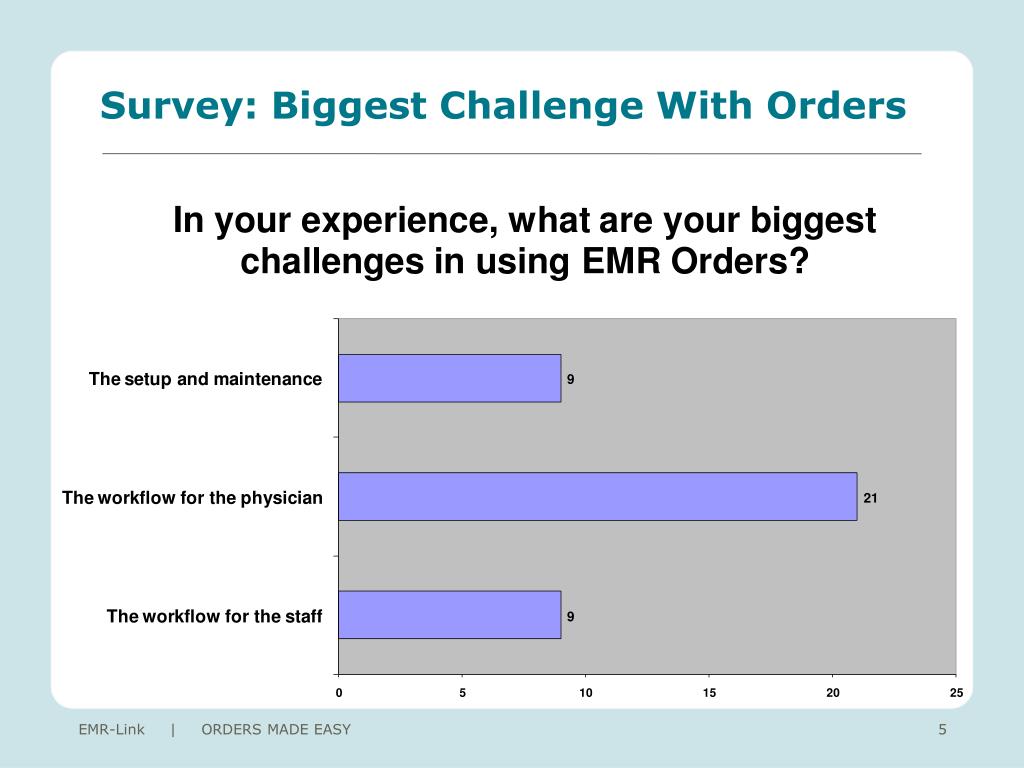 Survey: Biggest Challenge With Orders

In your experience, what are your biggest challenges in using EMR Orders?

The setup and maintenance
9

The workflow for the physician
21

The workflow for the staff
9

0
5
10
15
20
25

EMR-Link | ORDERS MADE EASY

5